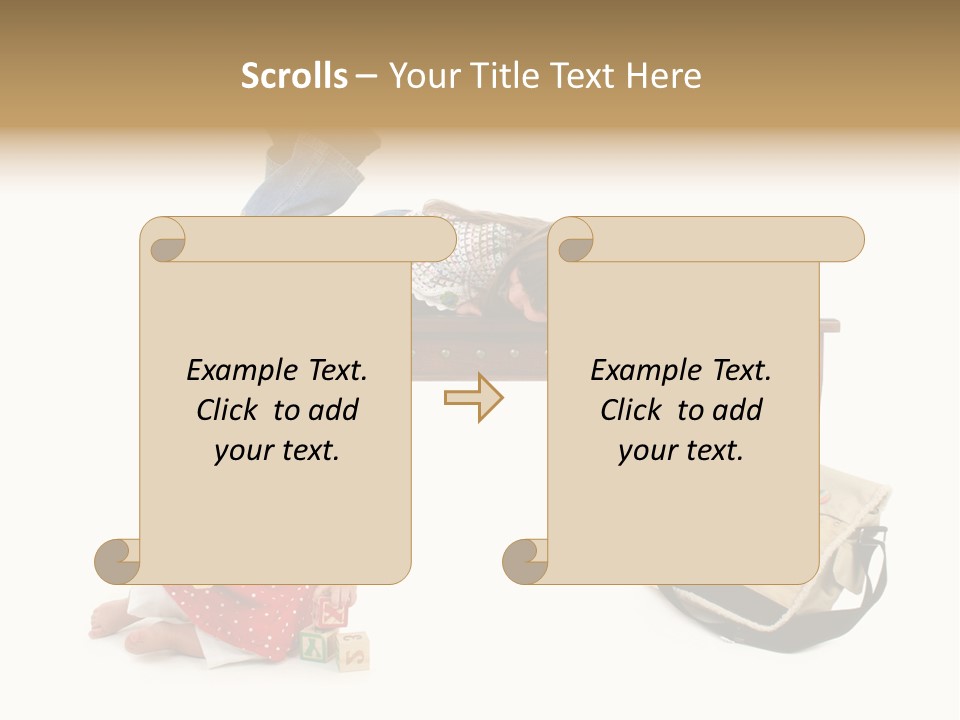 Scrolls – Your Title Text Here

Example Text. Click to add your text.

Example Text. Click to add your text.